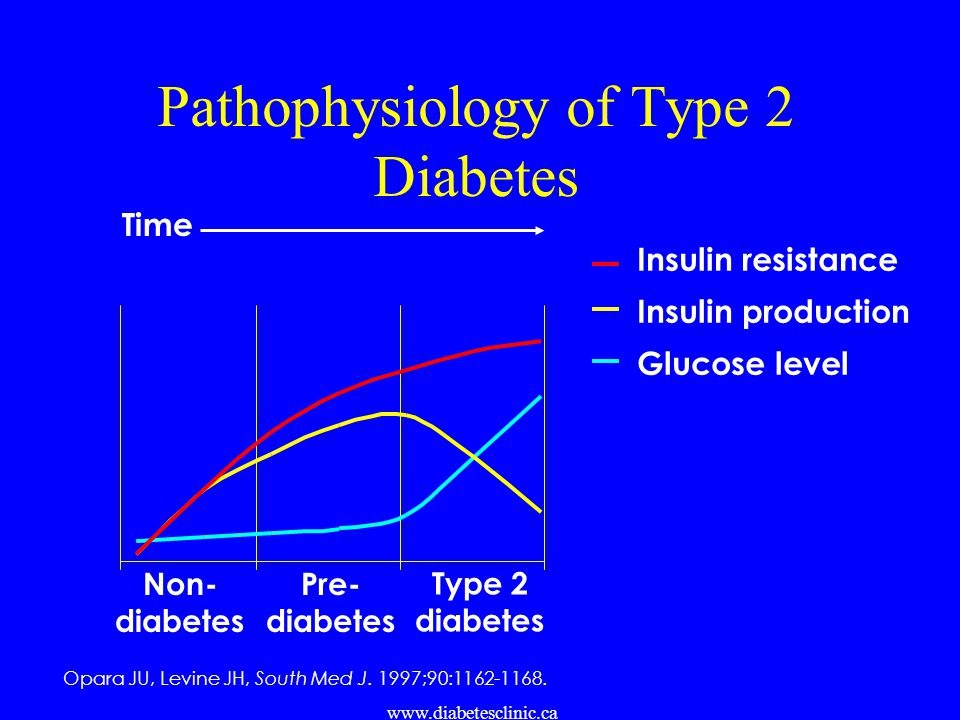 Pathophysiology of Type 2 Diabetes

Time

Insulin resistance
Insulin production
Glucose level

Non-diabetes
Pre-diabetes
Type 2 diabetes

Opara JU, Levine JH, South Med J. 1997;90:1162-1168.

www.diabetesclinic.ca